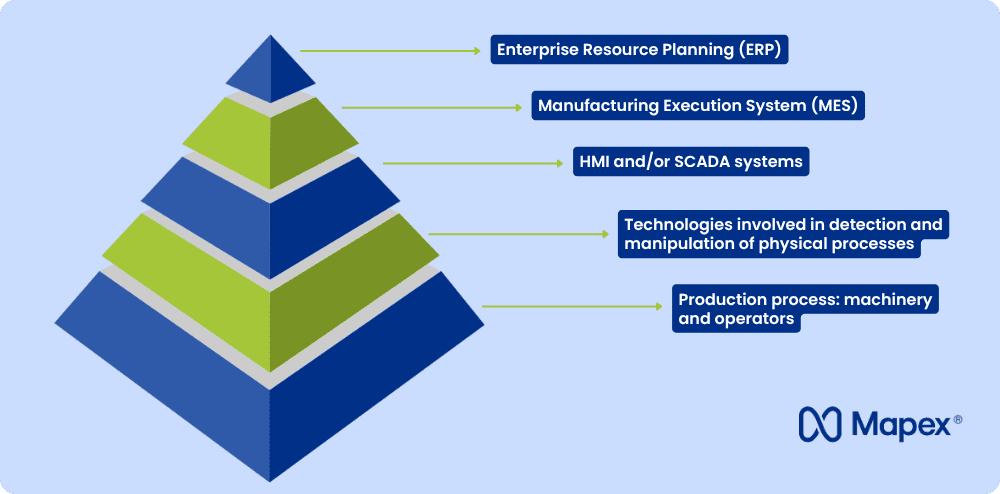 Enterprise Resource Planning (ERP)

Manufacturing Execution System (MES)

HMI and/or SCADA systems

Technologies involved in detection and manipulation of physical processes

Production process: machinery and operators

Mapex®